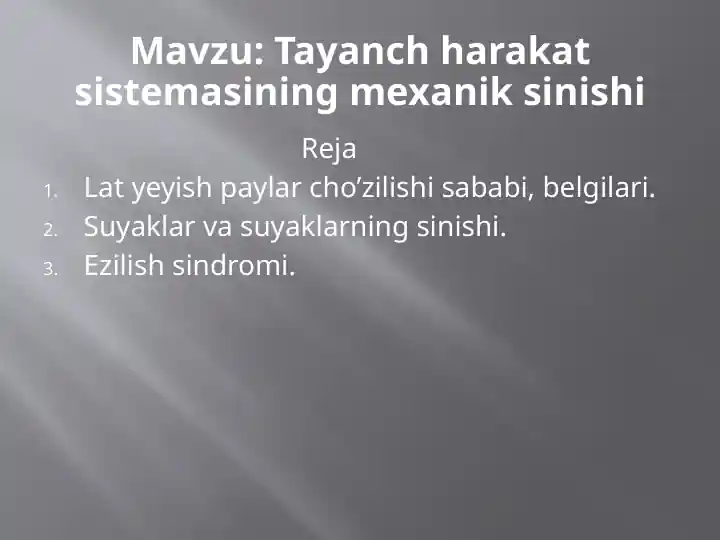 Mavzu: Tayanch harakat sistemasining mexanik sinishi

Reja

1. Lat yeyish paylar cho’zilishi sababi, belgilari.
2. Suyaklar va suyaklarning sinishi.
3. Ezilish sindromi.